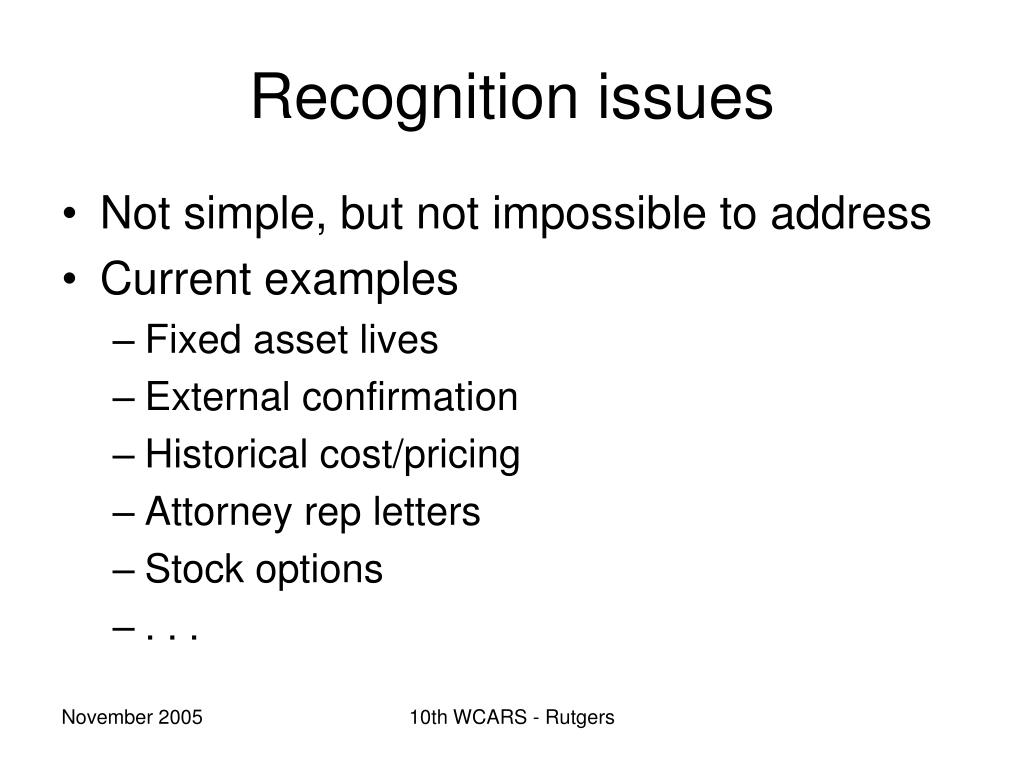 Recognition issues

• Not simple, but not impossible to address
• Current examples
– Fixed asset lives
– External confirmation
– Historical cost/pricing
– Attorney rep letters
– Stock options
– . . .

November 2005

10th WCARS - Rutgers